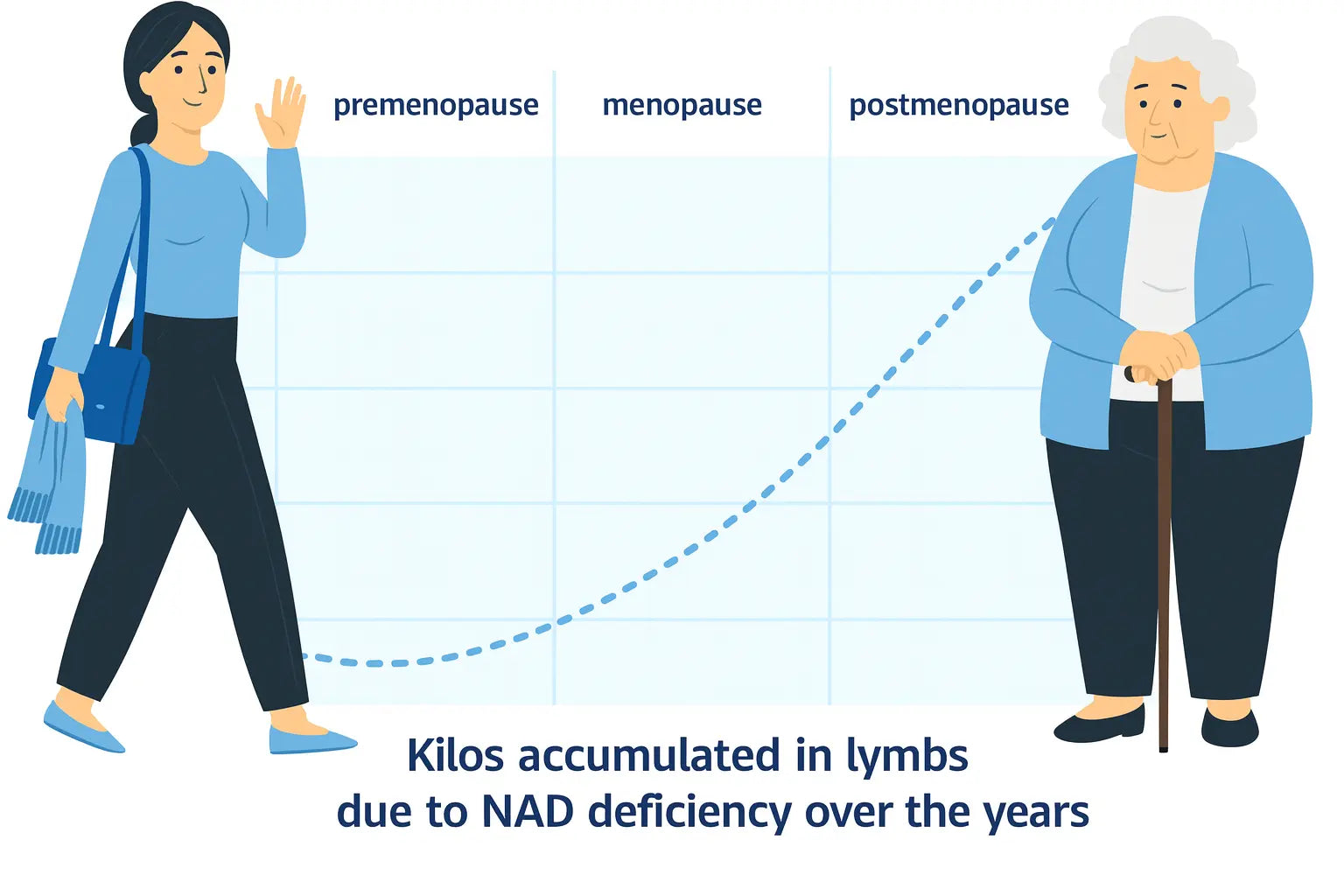 premenopause menopause postmenopause

Kilos accumulated in lymbs due to NAD deficiency over the years